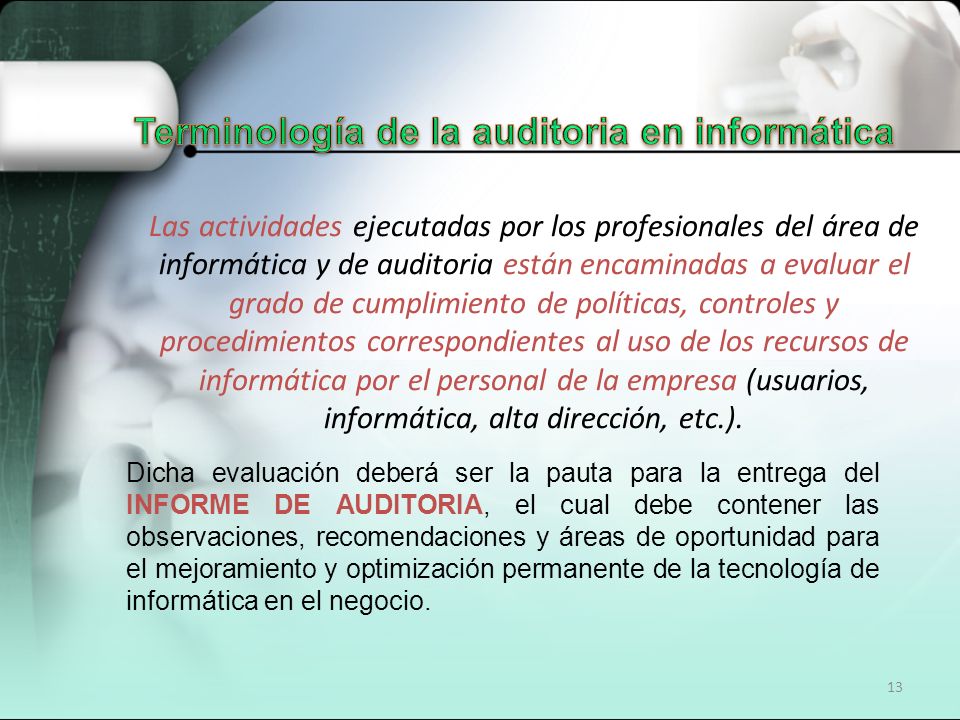 Terminología de la auditoria en informática

Las actividades ejecutadas por los profesionales del área de informática y de auditoria están encaminadas a evaluar el grado de cumplimiento de políticas, controles y procedimientos correspondientes al uso de los recursos de informática por el personal de la empresa (usuarios, informática, alta dirección, etc.).

Dicha evaluación deberá ser la pauta para la entrega del INFORME DE AUDITORIA, el cual debe contener las observaciones, recomendaciones y áreas de oportunidad para el mejoramiento y optimización permanente de la tecnología de informática en el negocio.

13